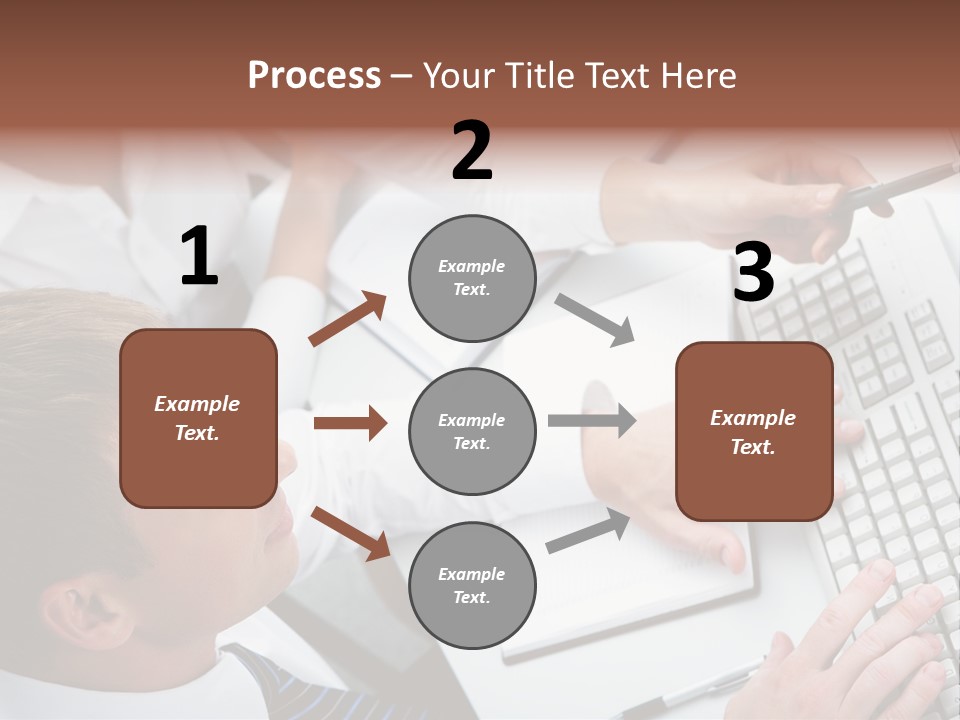 Process – Your Title Text Here

1

Example Text.

2

Example Text.

Example Text.

Example Text.

3

Example Text.